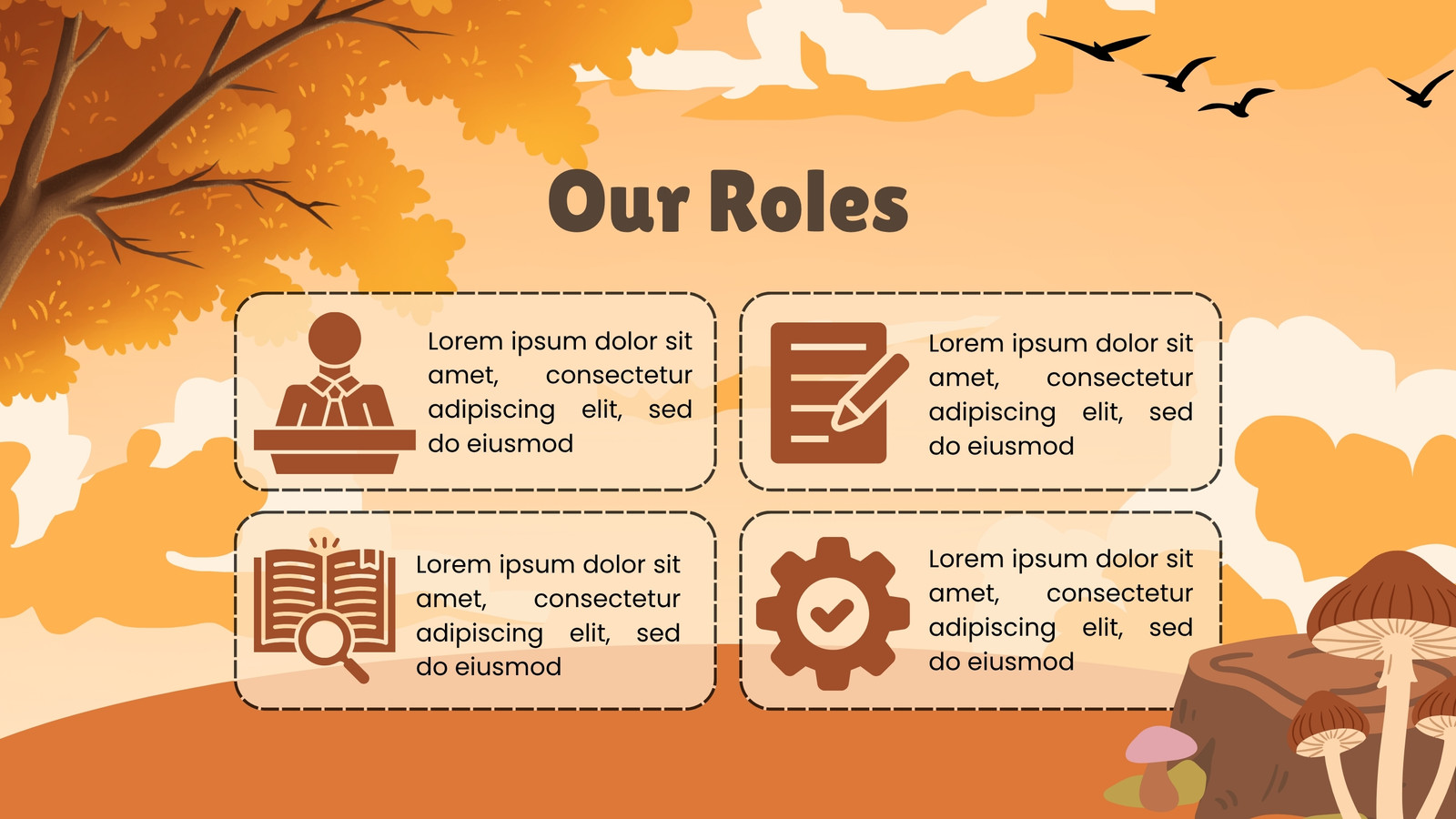 Our Roles

Lorem ipsum dolor sit amet, consectetur adipiscing elit, sed do eiusmod

Lorem ipsum dolor sit amet, consectetur adipiscing elit, sed do eiusmod

Lorem ipsum dolor sit amet, consectetur adipiscing elit, sed do eiusmod

Lorem ipsum dolor sit amet, consectetur adipiscing elit, sed do eiusmod